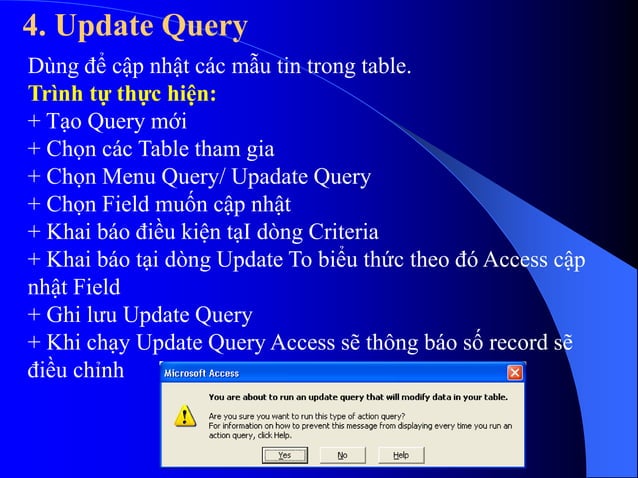 4. Update Query

Dùng để cập nhật các mẫu tin trong table.
Trình tự thực hiện:
+ Tạo Query mới
+ Chọn các Table tham gia
+ Chọn Menu Query/ Upadate Query
+ Chọn Field muốn cập nhật
+ Khai báo điều kiện tạI dòng Criteria
+ Khai báo tại dòng Update To biểu thức theo đó Access cập nhật Field
+ Ghi lưu Update Query
+ Khi chạy Update Query Access sẽ thông báo số record sẽ điều chỉnh

Microsoft Access

You are about to run an update query that will modify data in your table.

Are you sure you want to run this type of action query?
For information on how to prevent this message from displaying every time you run an action query, click Help.

Yes
No
Help